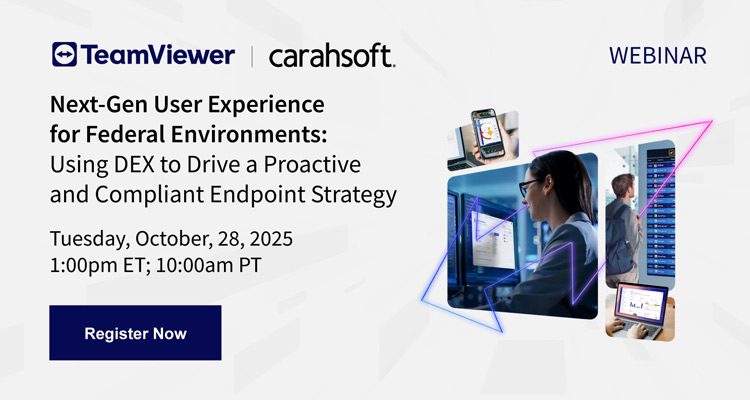 TeamViewer | carahsoft.

WEBINAR

Next-Gen User Experience for Federal Environments: Using DEX to Drive a Proactive and Compliant Endpoint Strategy

Tuesday, October, 28, 2025
1:00pm ET; 10:00am PT

Register Now